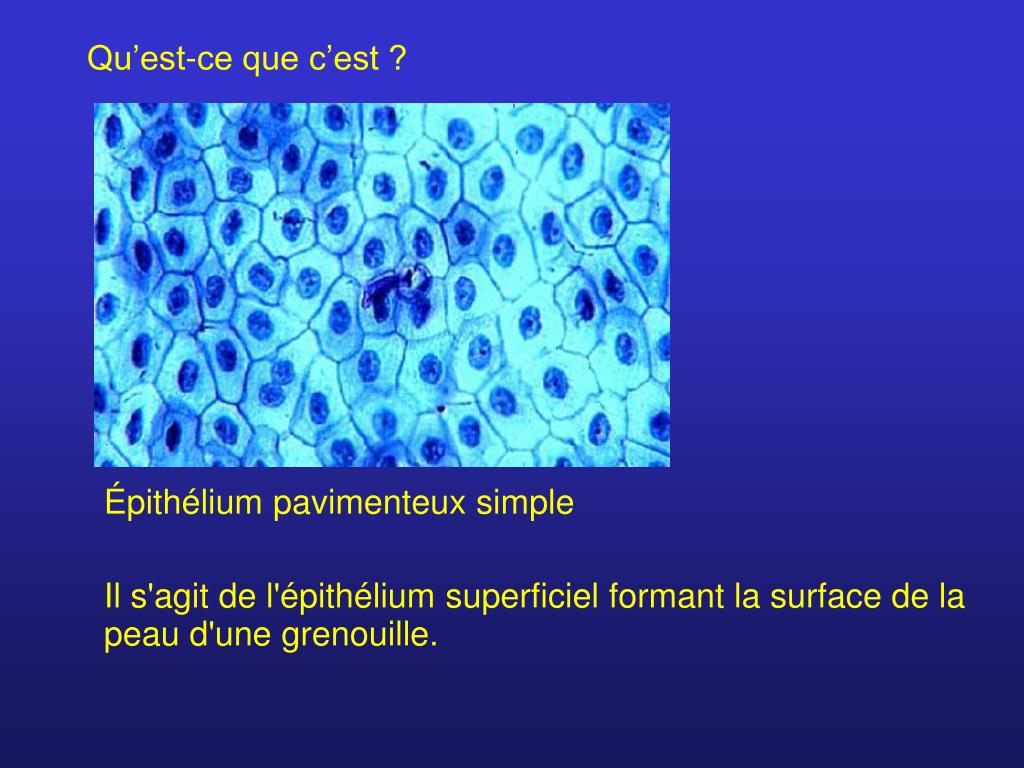 Qu’est-ce que c’est ?

Épithélium pavimenteux simple

Il s'agit de l'épithélium superficiel formant la surface de la peau d'une grenouille.